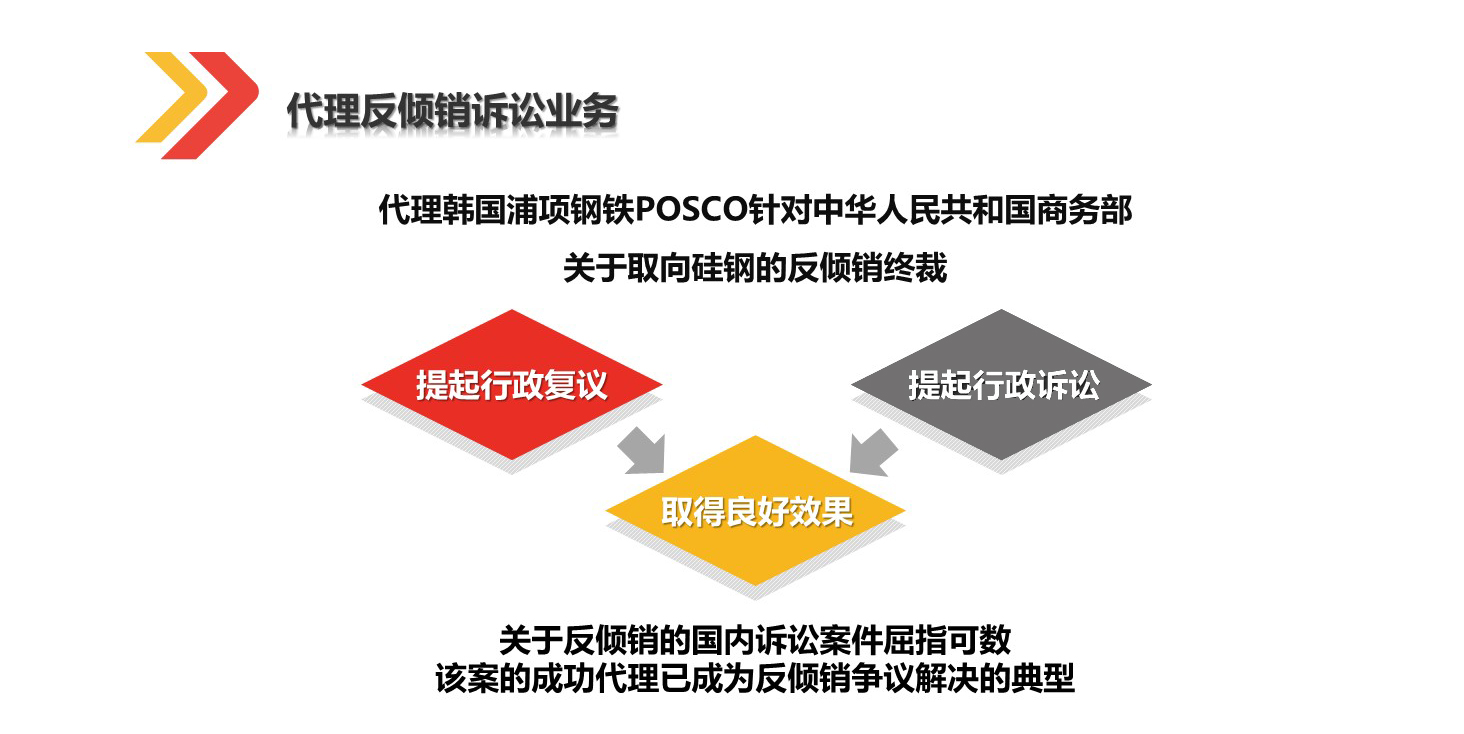 代理反倾销诉讼业务

代理韩国浦项钢铁POSCO针对中华人民共和国商务部
关于取向硅钢的反倾销终裁

提起行政复议

提起行政诉讼

取得良好效果

关于反倾销的国内诉讼案件屈指可数
该案的成功代理已成为反倾销争议解决的典型